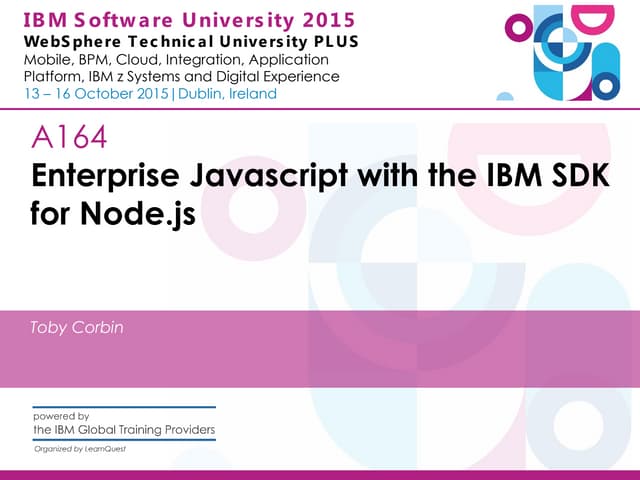 IBM Software University 2015
WebSphere Technical University PLUS
Mobile, BPM, Cloud, Integration, Application Platform, IBM z Systems and Digital Experience
13 – 16 October 2015 | Dublin, Ireland

A164
Enterprise Javascript with the IBM SDK for Node.js

Toby Corbin

powered by
the IBM Global Training Providers
Organized by LearnQuest